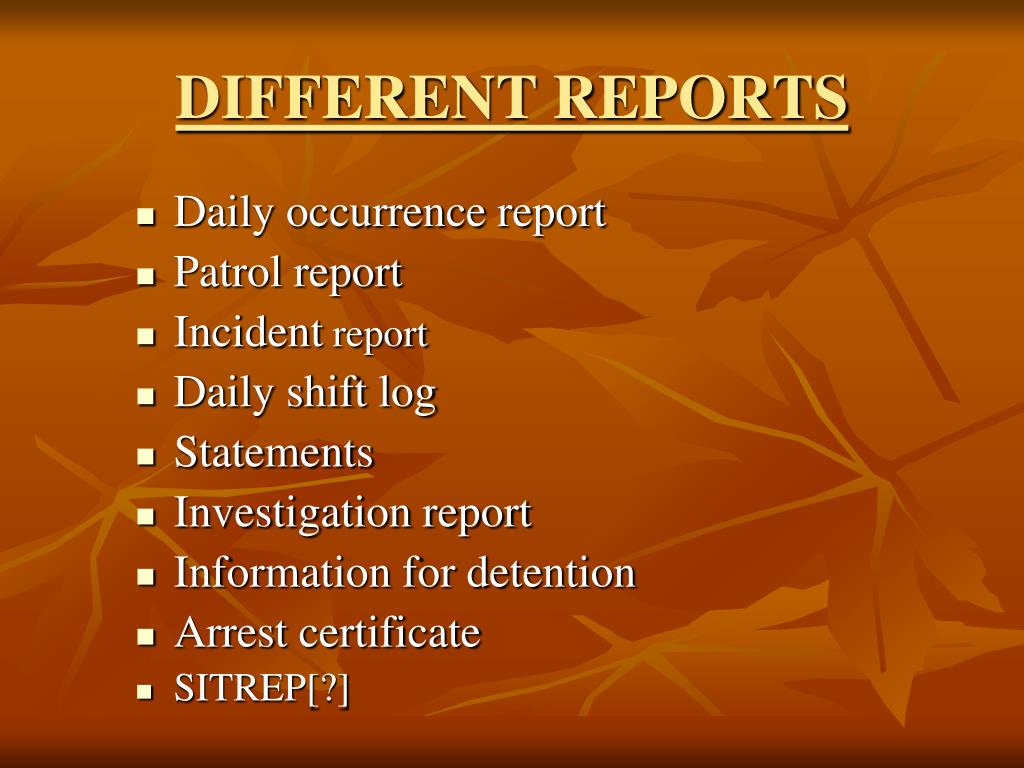 DIFFERENT REPORTS

- Daily occurrence report
- Patrol report
- Incident report
- Daily shift log
- Statements
- Investigation report
- Information for detention
- Arrest certificate
- SITREP[?]